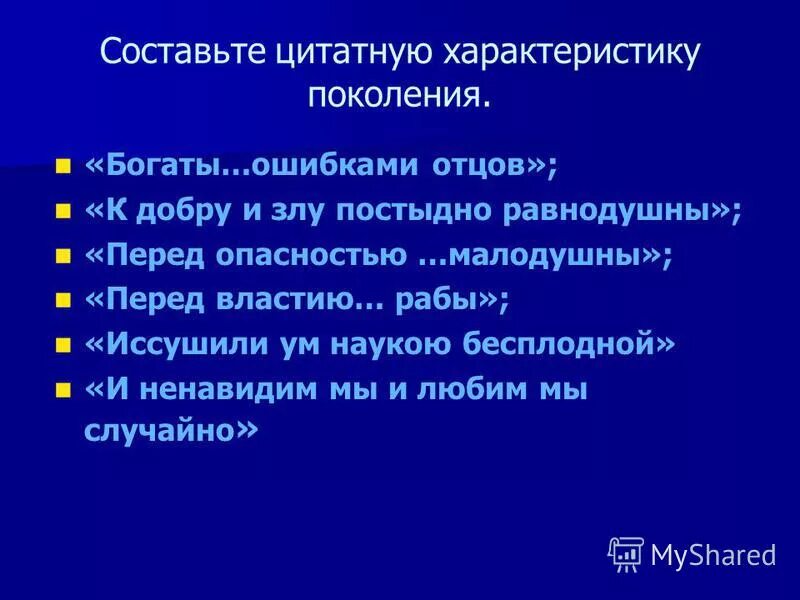 Составьте цитатную характеристику поколения.

«Богаты…ошибками отцов»;

«К добру и злу постыдно равнодушны»;

«Перед опасностью …малодушны»;

«Перед властию… рабы»;

«Иссушили ум наукою бесплодной»

«И ненавидим мы и любим мы случайно»

MyShared